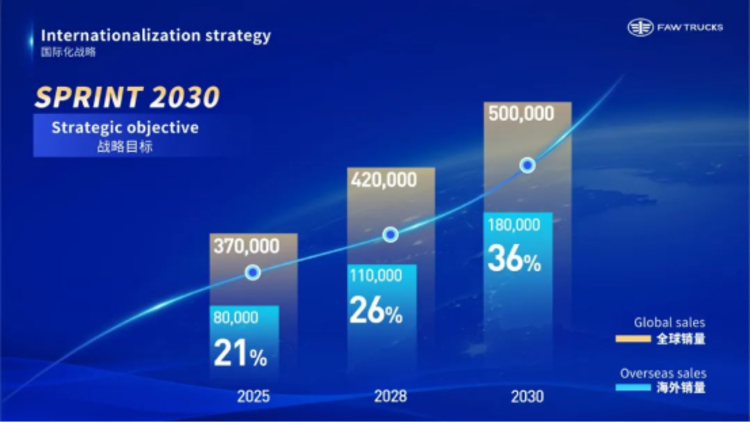 Internationalization strategy
国际化战略

FAW TRUCKS

SPRINT 2030

Strategic objective
战略目标

370,000
80,000
21%
2025

420,000
110,000
26%
2028

500,000
180,000
36%
2030

Global sales
全球销量

Overseas sales
海外销量